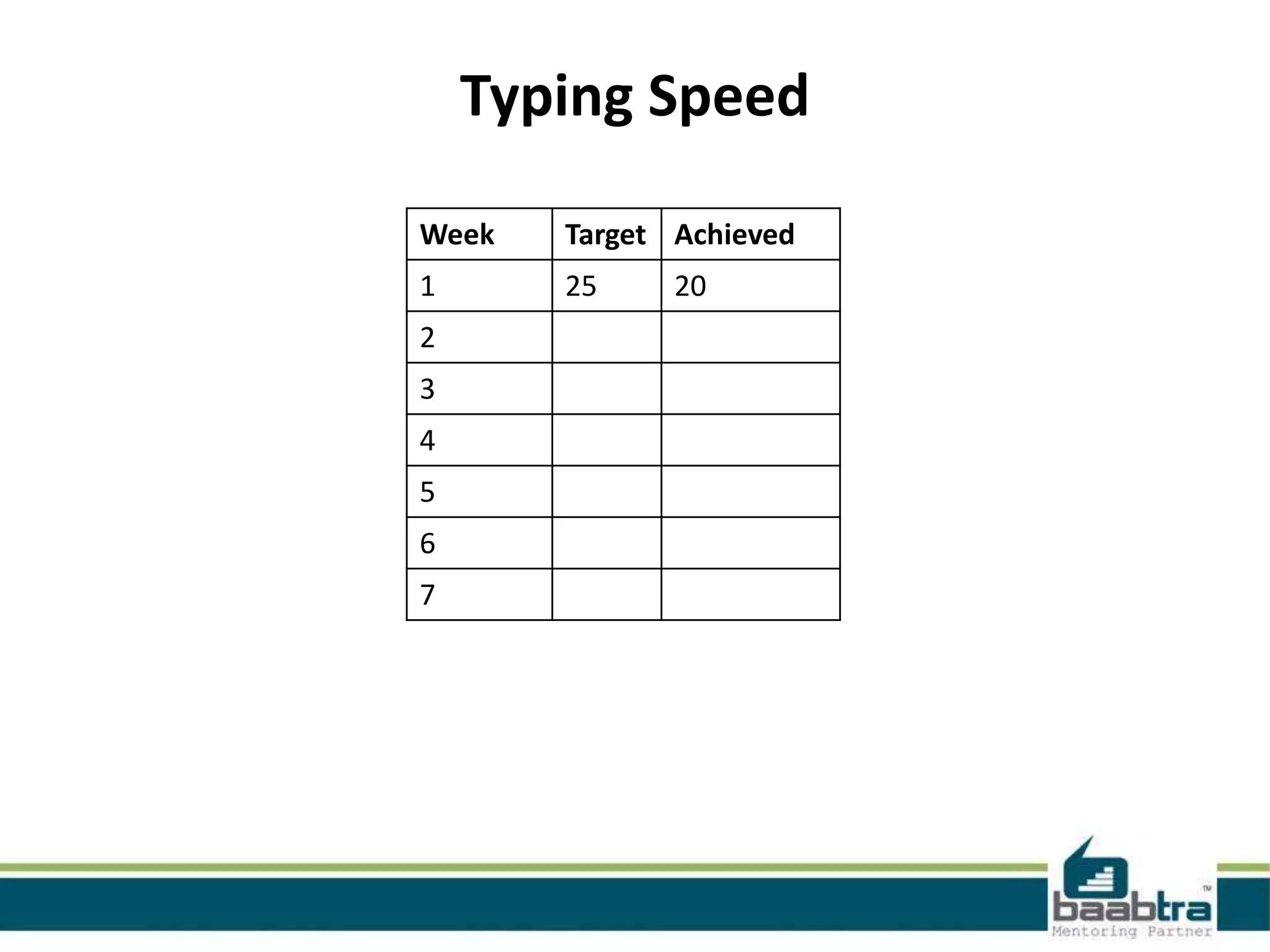 Typing Speed

| Week | Target | Achieved |
|---|---|---|
| 1 | 25 | 20 |
| 2 | | |
| 3 | | |
| 4 | | |
| 5 | | |
| 6 | | |
| 7 | | |

baabtra™
Mentoring Partner